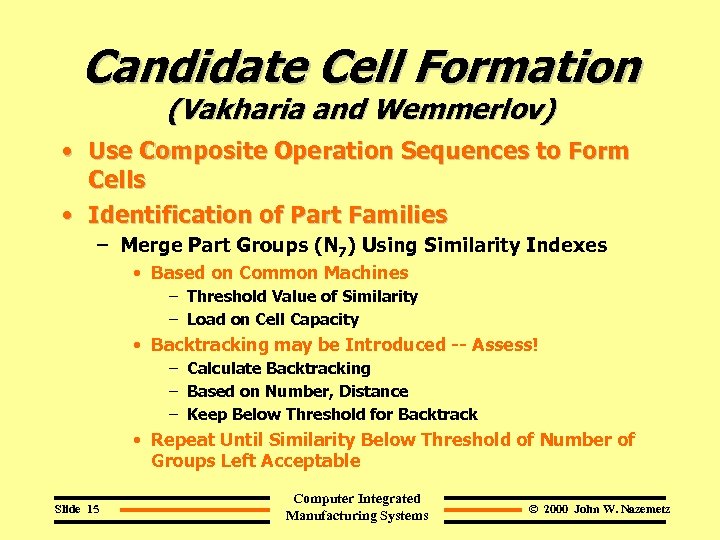 Candidate Cell Formation
(Vakharia and Wemmerlov)

• Use Composite Operation Sequences to Form Cells
• Identification of Part Families
– Merge Part Groups ($N_7$) Using Similarity Indexes
• Based on Common Machines
– Threshold Value of Similarity
– Load on Cell Capacity
• Backtracking may be Introduced -- Assess!
– Calculate Backtracking
– Based on Number, Distance
– Keep Below Threshold for Backtrack
• Repeat Until Similarity Below Threshold of Number of Groups Left Acceptable

Slide 15 Computer Integrated Manufacturing Systems © 2000 John W. Nazemetz